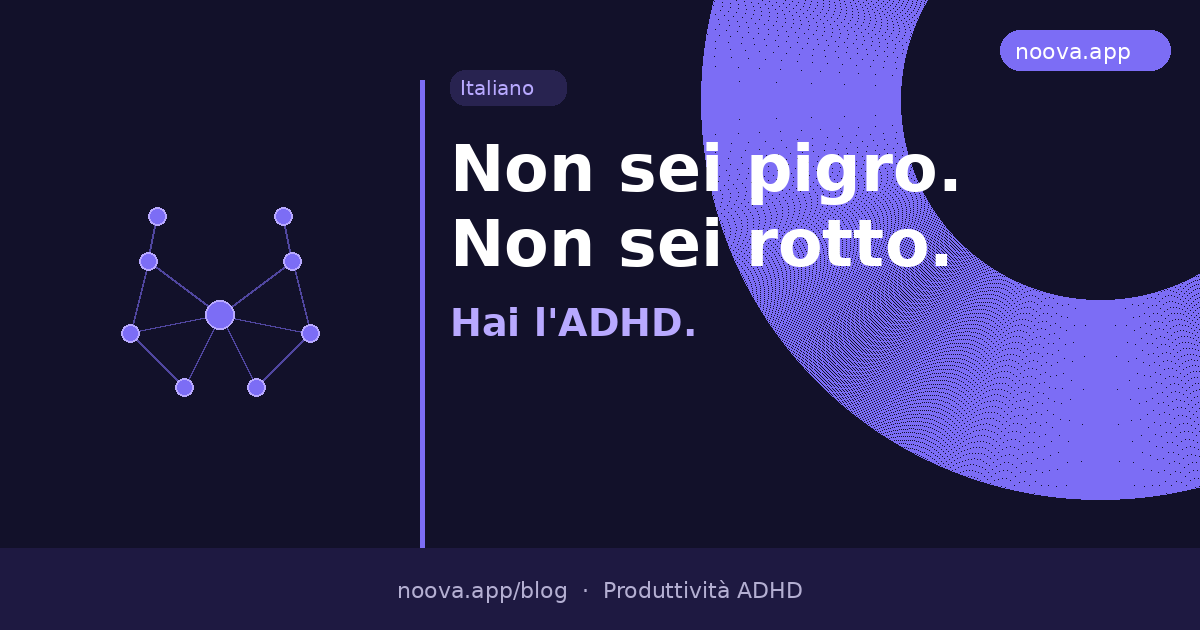 noova.app

Italiano

Non sei pigro.
Non sei rotto.

Hai l'ADHD.

noova.app/blog · Produttività ADHD